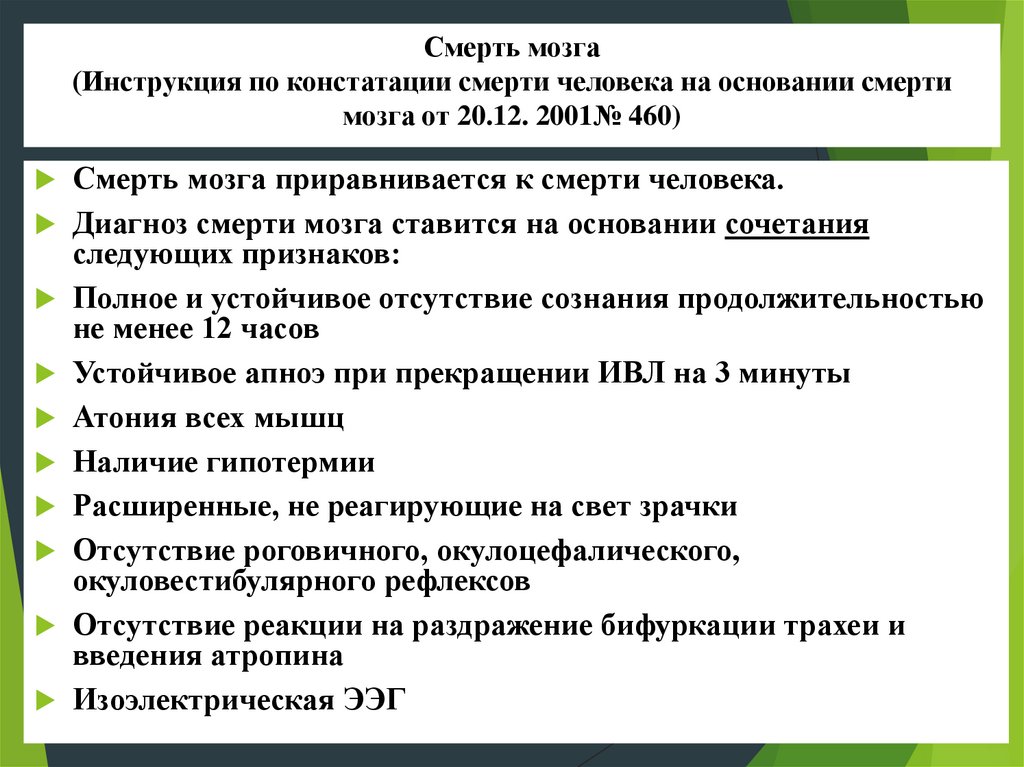 Смерть мозга
(Инструкция по констатации смерти человека на основании смерти мозга от 20.12. 2001№ 460)

Смерть мозга приравнивается к смерти человека.

Диагноз смерти мозга ставится на основании сочетания следующих признаков:

Полное и устойчивое отсутствие сознания продолжительностью не менее 12 часов

Устойчивое апноэ при прекращении ИВЛ на 3 минуты

Атония всех мышц

Наличие гипотермии

Расширенные, не реагирующие на свет зрачки

Отсутствие роговичного, окулоцефалического, окуловестибулярного рефлексов

Отсутствие реакции на раздражение бифуркации трахеи и введения атропина

Изоэлектрическая ЭЭГ